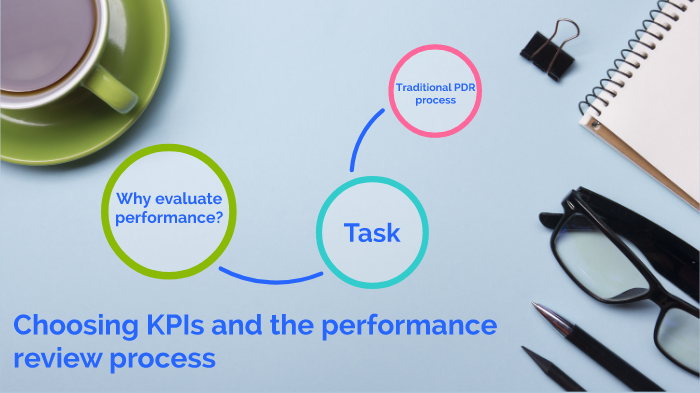 Traditional PDR process

Why evaluate performance?

Task

Choosing KPIs and the performance review process